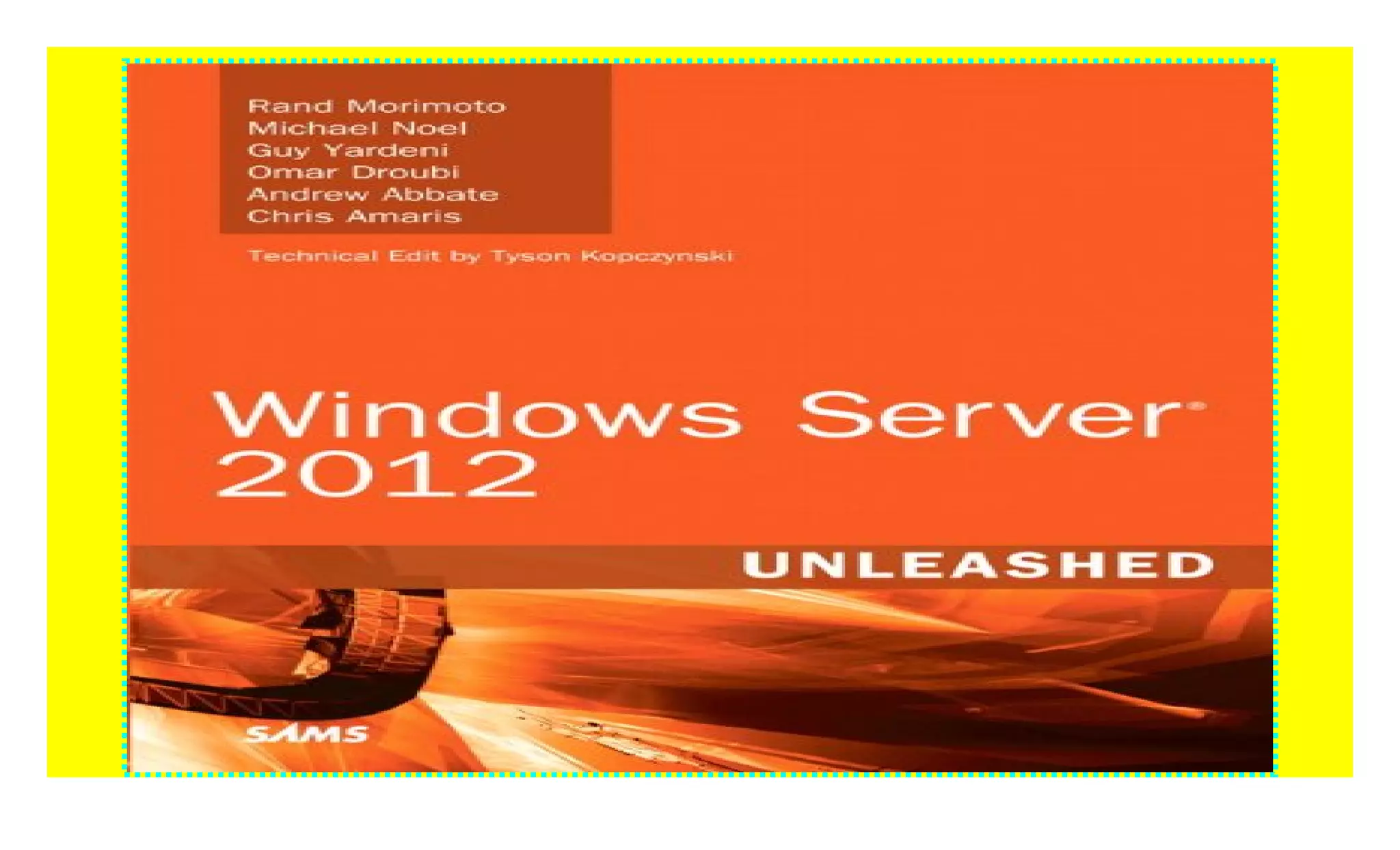 Rand Morimoto
Michael Noel
Guy Yardeni
Omar Droubi
Andrew Abbate
Chris Amaris

Technical Edit by Tyson Kopczynski

Windows Server® 2012

UNLEASHED

SAMS